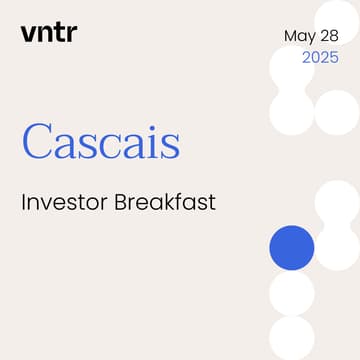 vntr

May 28
2025

Cascais

Investor Breakfast